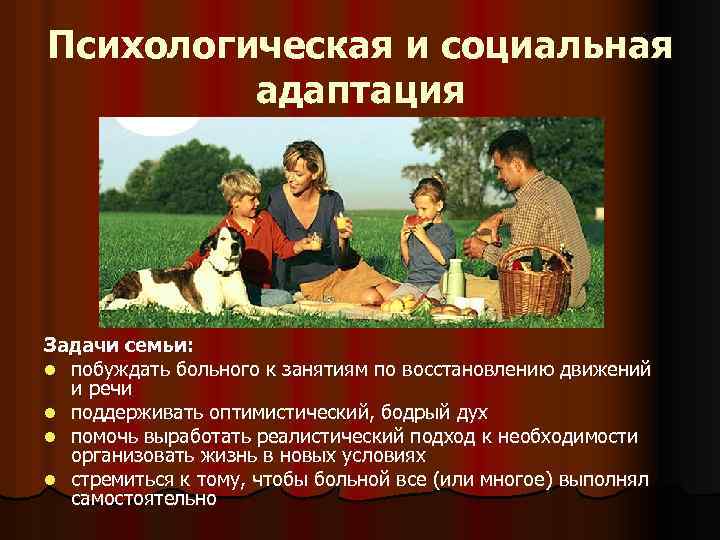 Психологическая и социальная адаптация

Задачи семьи:

- побуждать больного к занятиям по восстановлению движений и речи
- поддерживать оптимистический, бодрый дух
- помочь выработать реалистический подход к необходимости организовать жизнь в новых условиях
- стремиться к тому, чтобы больной все (или многое) выполнял самостоятельно